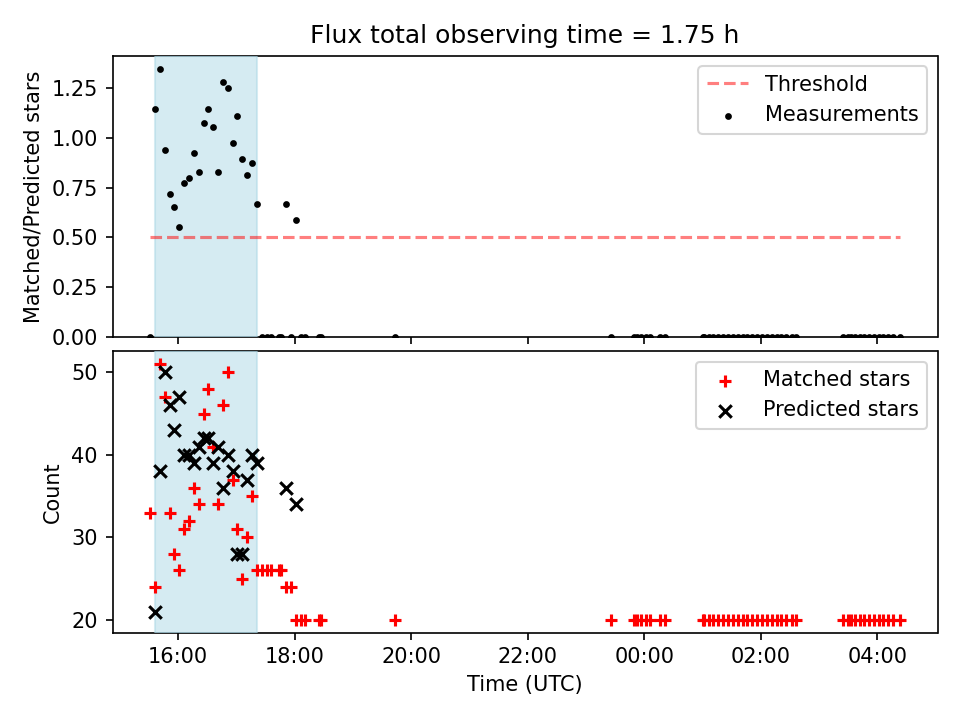 Flux total observing time = 1.75 h

Matched/Predicted stars

1.25
1.00
0.75
0.50
0.25
0.00

Threshold
Measurements

Count

50
40
30
20

Matched stars
Predicted stars

16:00 18:00 20:00 22:00 00:00 02:00 04:00

Time (UTC)